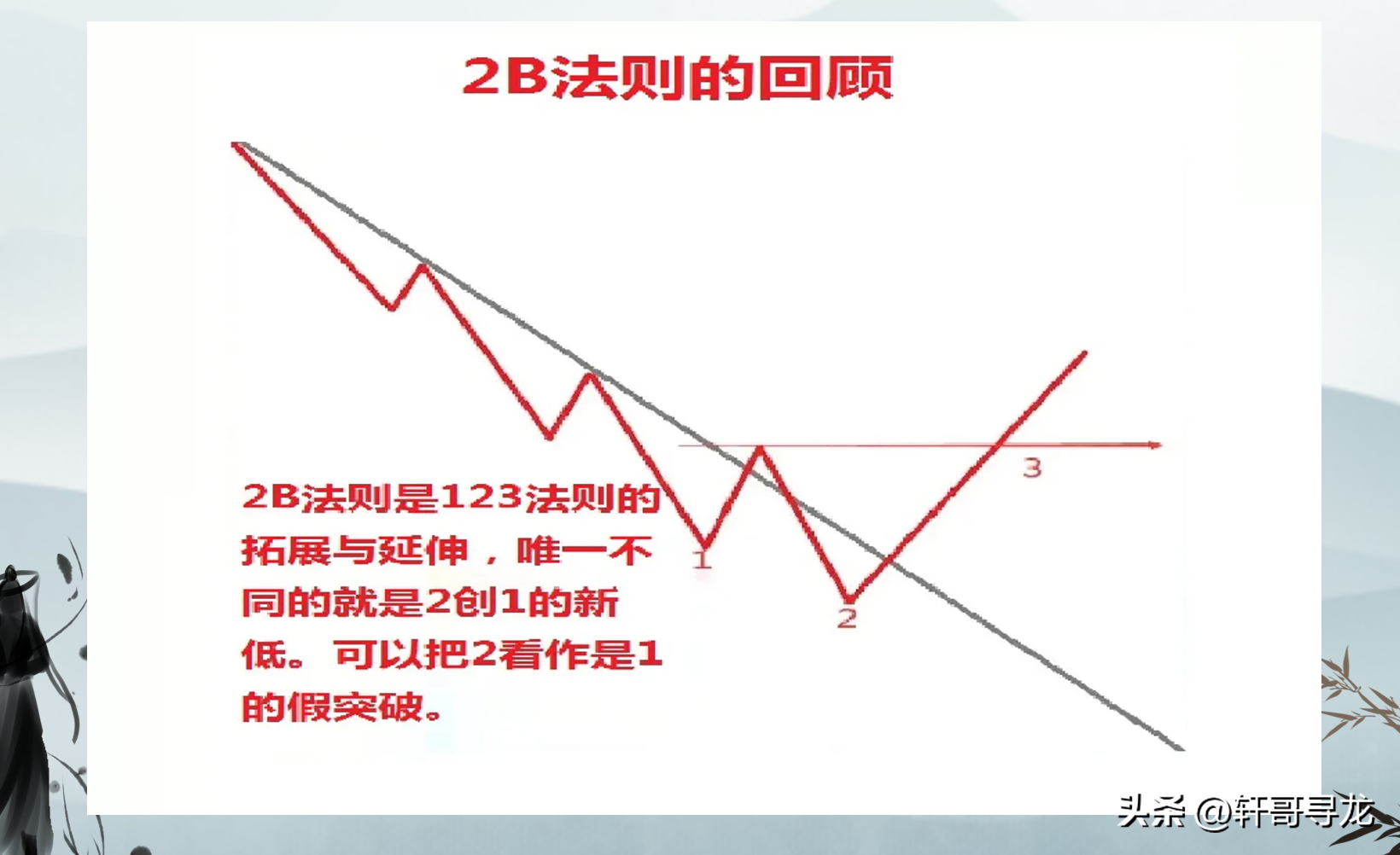 2B法则的回顾

2B法则是123法则的拓展与延伸，唯一不同的就是2创1的新低。可以把2看作是1的假突破。

1

2

3

头条 @轩哥寻龙